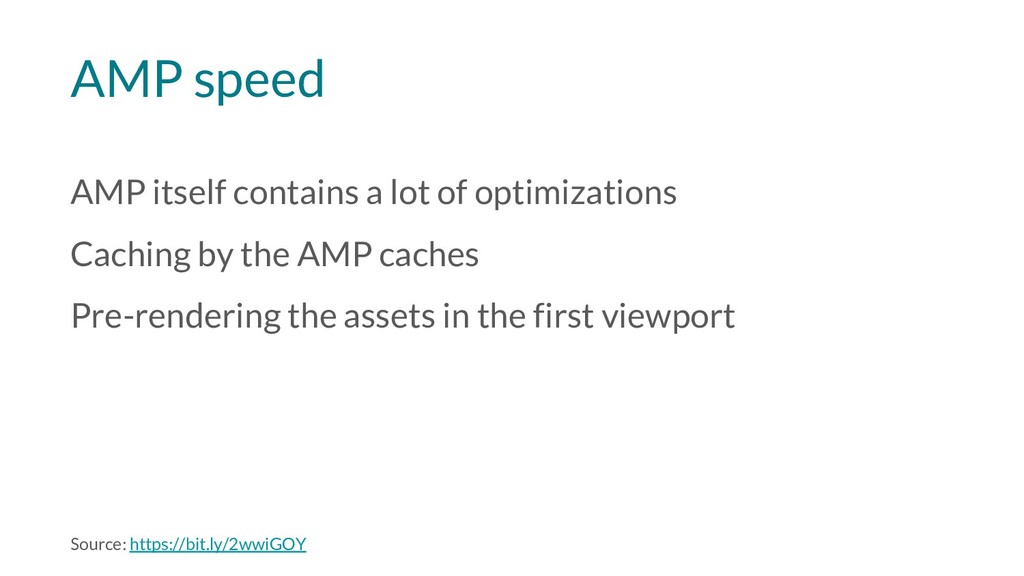 AMP speed

AMP itself contains a lot of optimizations

Caching by the AMP caches

Pre-rendering the assets in the first viewport

Source: https://bit.ly/2wwiGOY